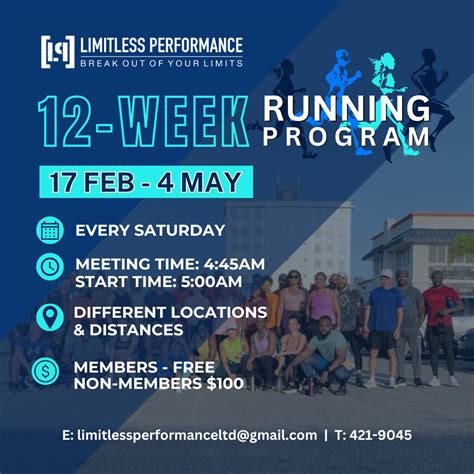 LIMITLESS PERFORMANCE
BREAK OUT OF YOUR LIMITS

12-WEEK RUNNING PROGRAM

17 FEB - 4 MAY

EVERY SATURDAY

MEETING TIME: 4:45AM
START TIME: 5:00AM

DIFFERENT LOCATIONS & DISTANCES

MEMBERS - FREE
NON-MEMBERS $100

E: limitlessperformanceltd@gmail.com | T: 421-9045